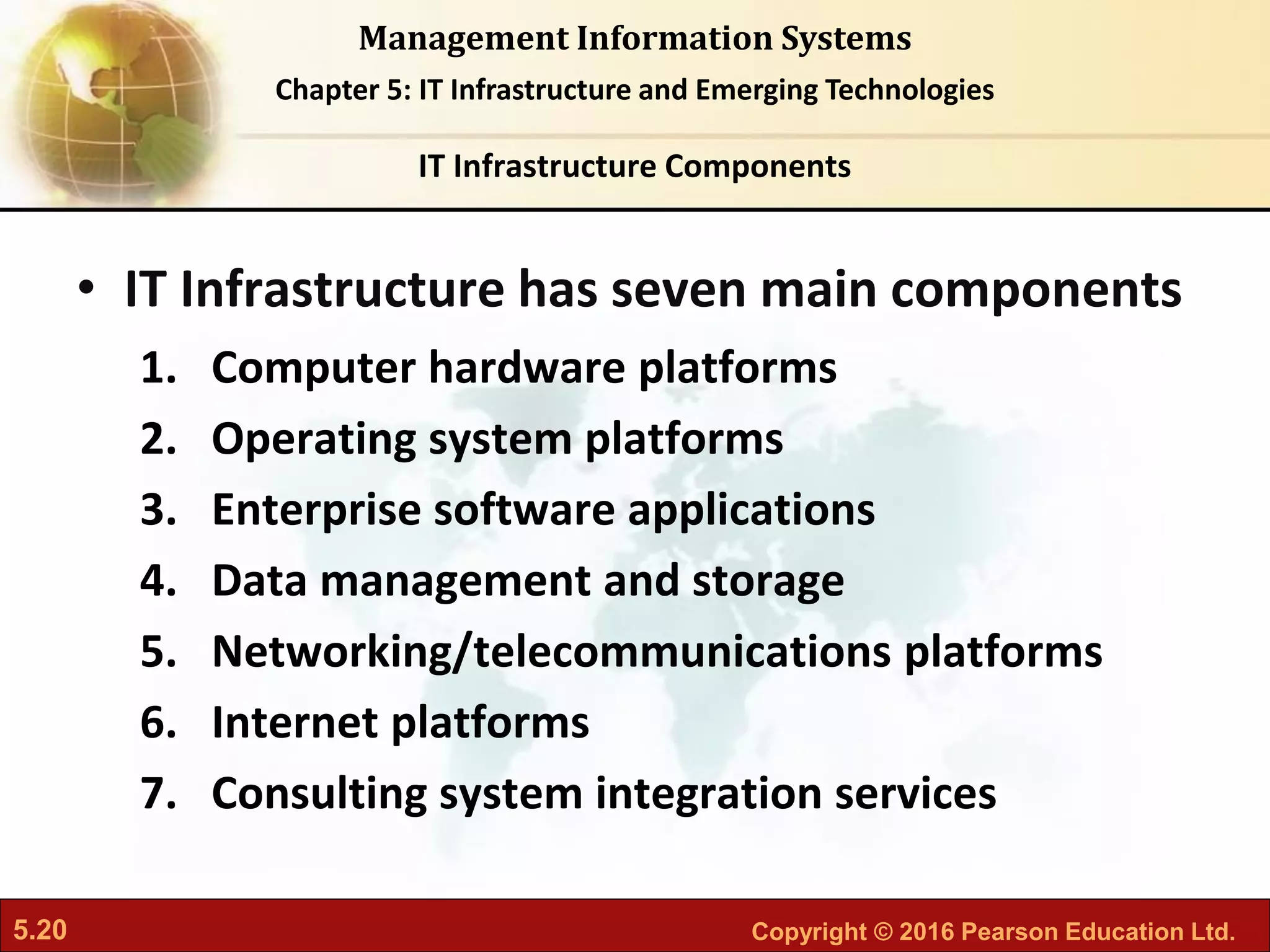 Management Information Systems

Chapter 5: IT Infrastructure and Emerging Technologies

IT Infrastructure Components

• IT Infrastructure has seven main components

1. Computer hardware platforms
2. Operating system platforms
3. Enterprise software applications
4. Data management and storage
5. Networking/telecommunications platforms
6. Internet platforms
7. Consulting system integration services

5.20

Copyright © 2016 Pearson Education Ltd.